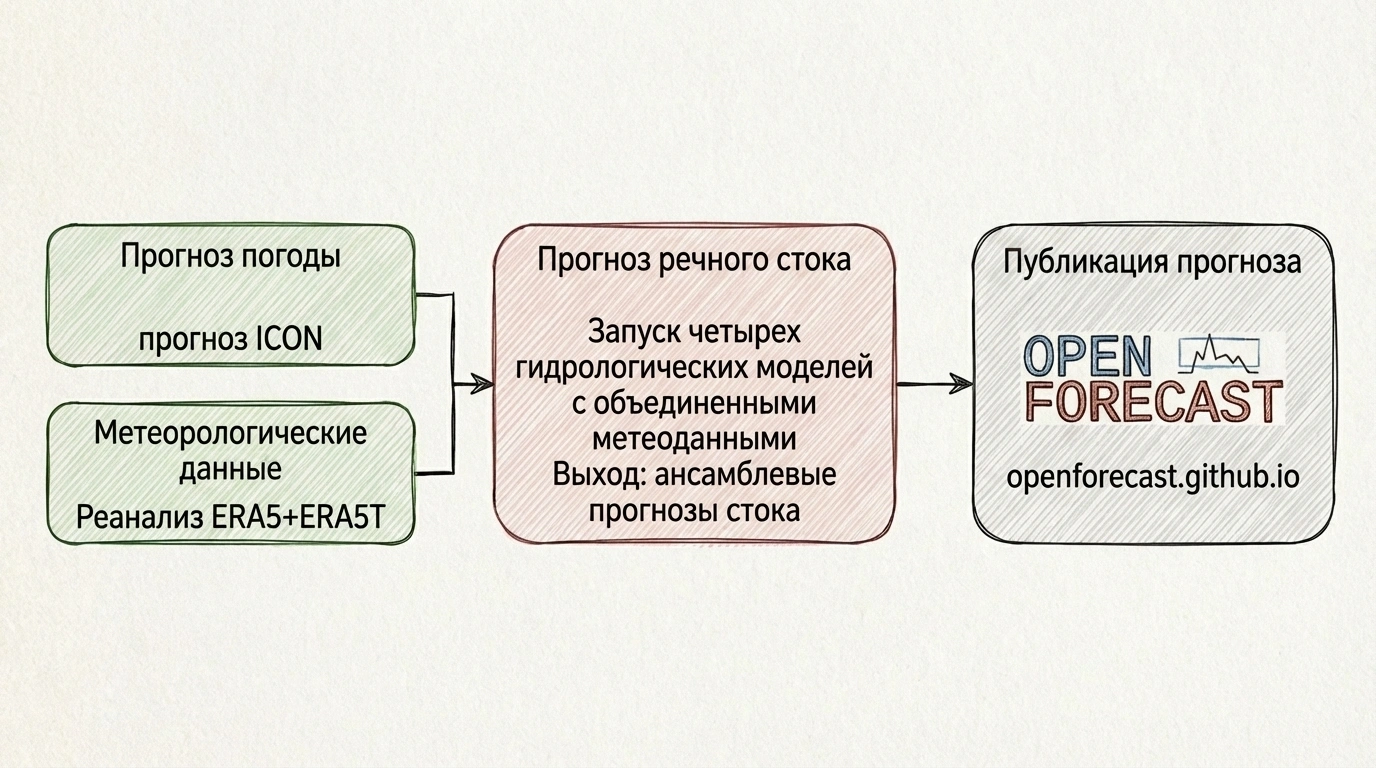 Прогноз погоды

прогноз ICON

Метеорологические данные

Реанализ ERA5+ERA5T

Прогноз речного стока

Запуск четырех гидрологических моделей с объединенными метеоданными
Выход: ансамблевые прогнозы стока

Публикация прогноза

OPEN FORECAST

openforecast.github.io